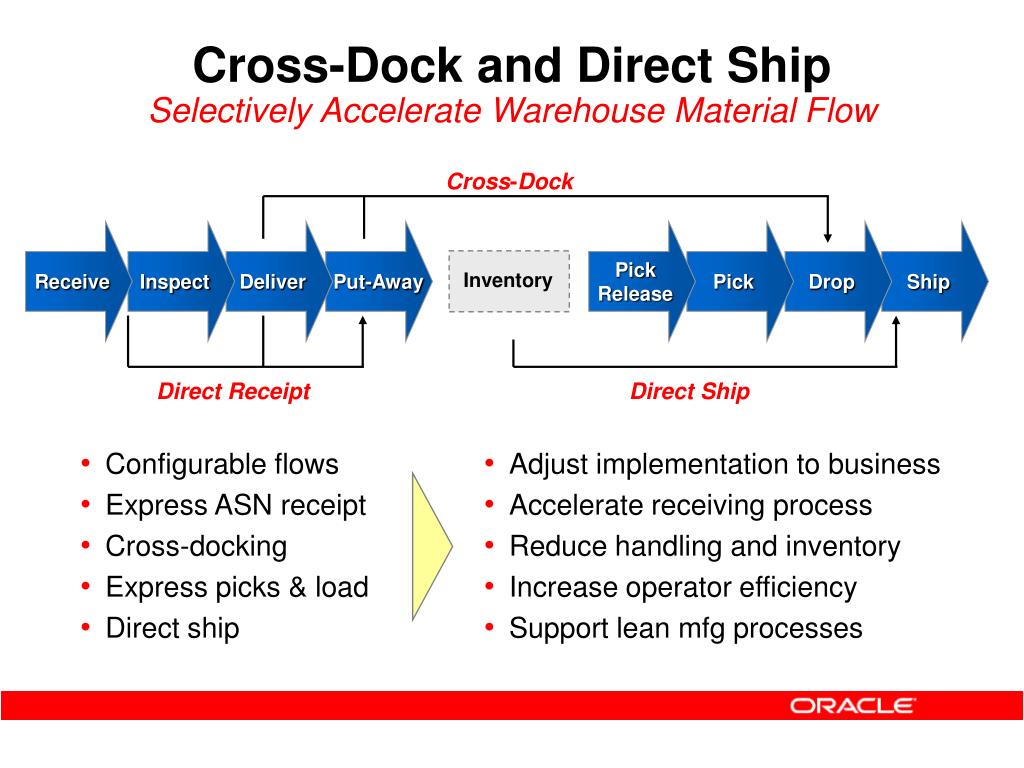 Cross-Dock and Direct Ship

Selectively Accelerate Warehouse Material Flow

Cross-Dock

Receive
Inspect
Deliver
Put-Away
Inventory
Pick Release
Pick
Drop
Ship

Direct Receipt

Direct Ship

• Configurable flows
• Express ASN receipt
• Cross-docking
• Express picks & load
• Direct ship

• Adjust implementation to business
• Accelerate receiving process
• Reduce handling and inventory
• Increase operator efficiency
• Support lean mfg processes

ORACLE